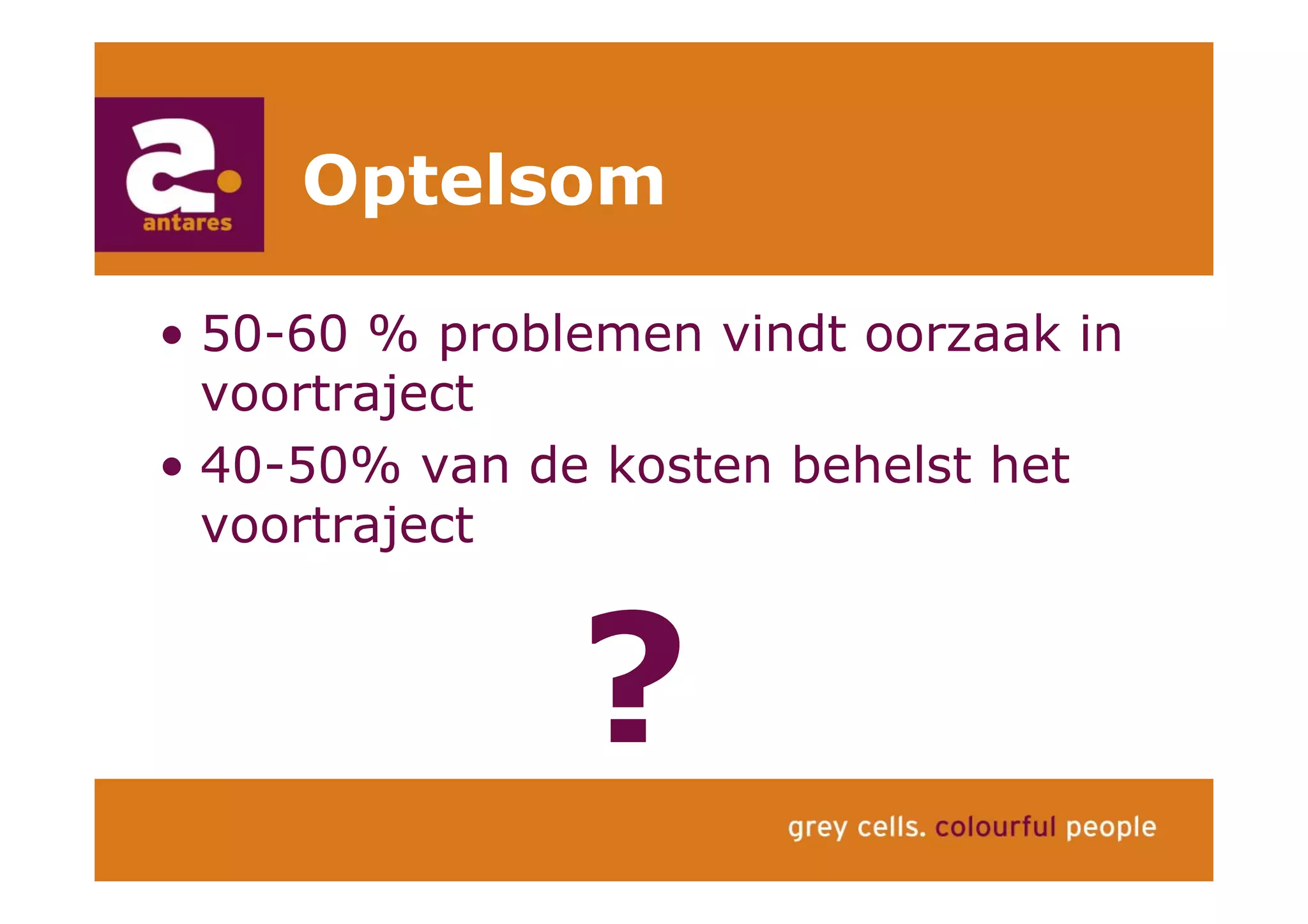 a.
antares

Optelsom

• 50-60 % problemen vindt oorzaak in voortraject
• 40-50% van de kosten behelst het voortraject

?

grey cells. colourful people